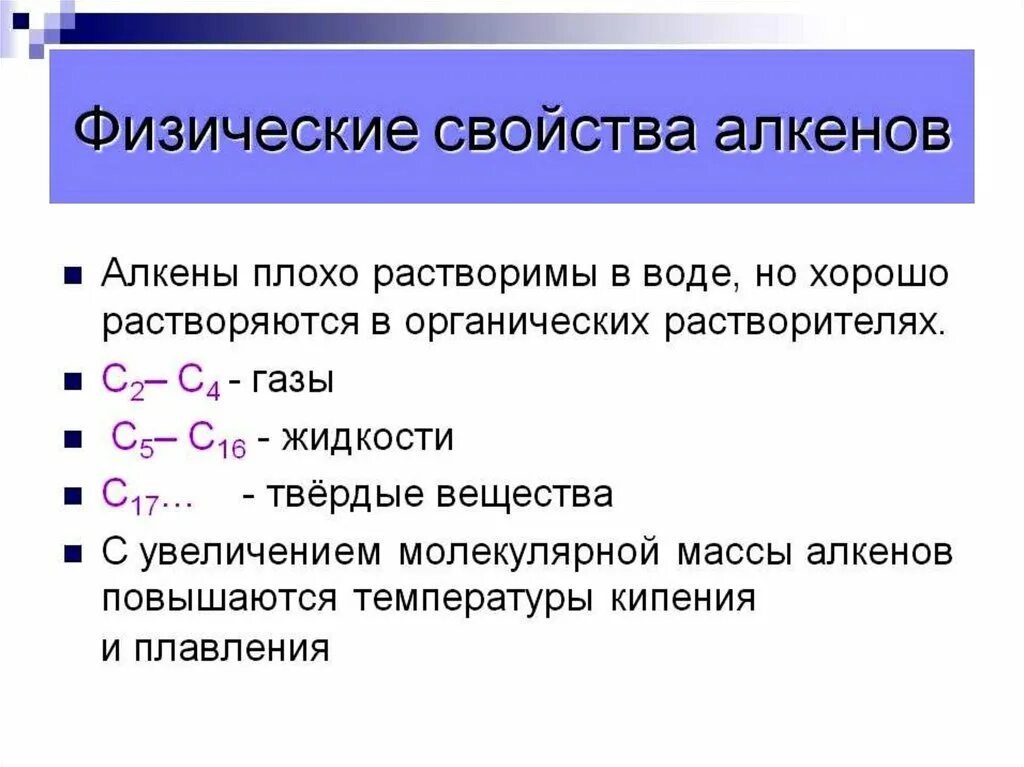 Физические свойства алкенов

Алкены плохо растворимы в воде, но хорошо растворяются в органических растворителях.

$C_2$– $C_4$ - газы

$C_5$– $C_{16}$ - жидкости

$C_{17}$… - твёрдые вещества

С увеличением молекулярной массы алкенов повышаются температуры кипения и плавления